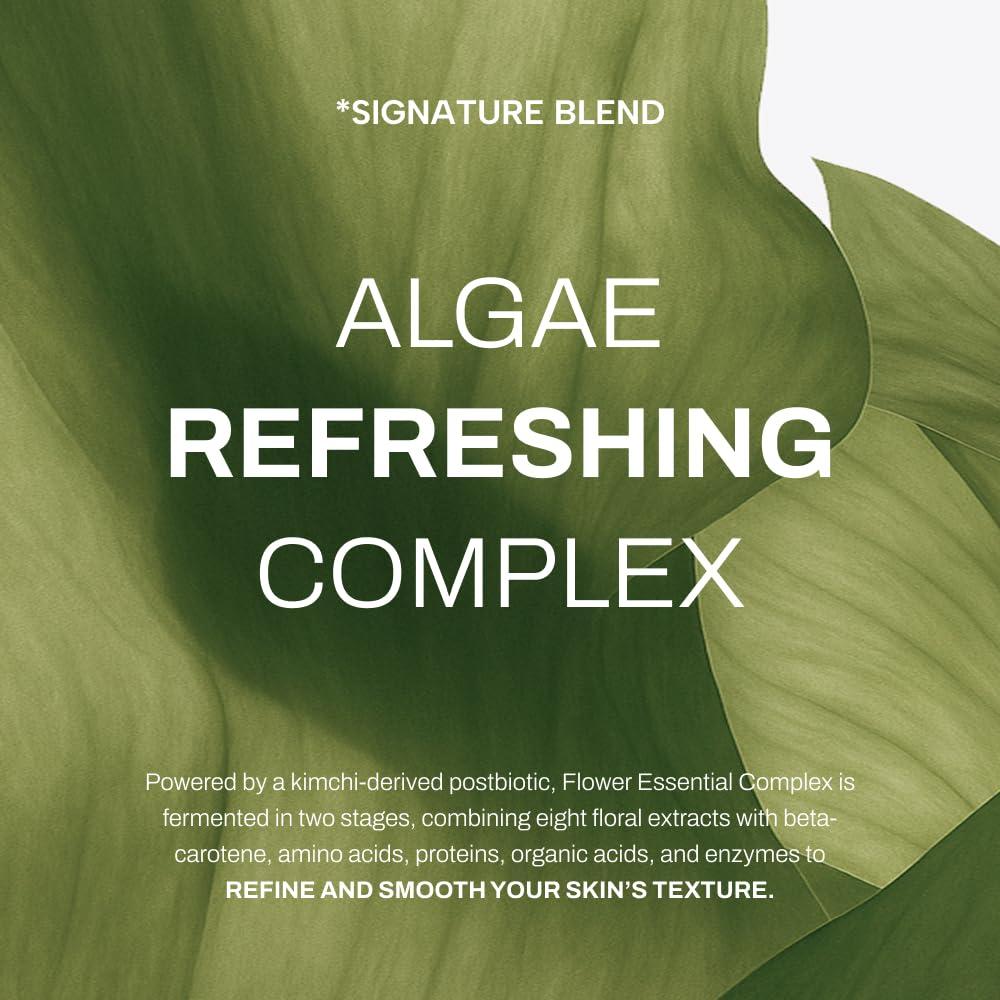 *SIGNATURE BLEND

ALGAE
REFRESHING
COMPLEX

Powered by a kimchi-derived postbiotic, Flower Essential Complex is fermented in two stages, combining eight floral extracts with beta-carotene, amino acids, proteins, organic acids, and enzymes to REFINE AND SMOOTH YOUR SKIN'S TEXTURE.